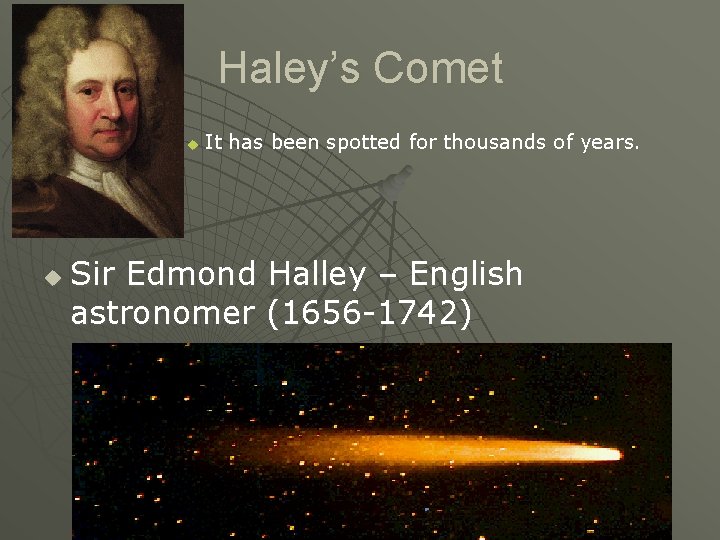 Haley's Comet

It has been spotted for thousands of years.

Sir Edmond Halley – English astronomer (1656-1742)